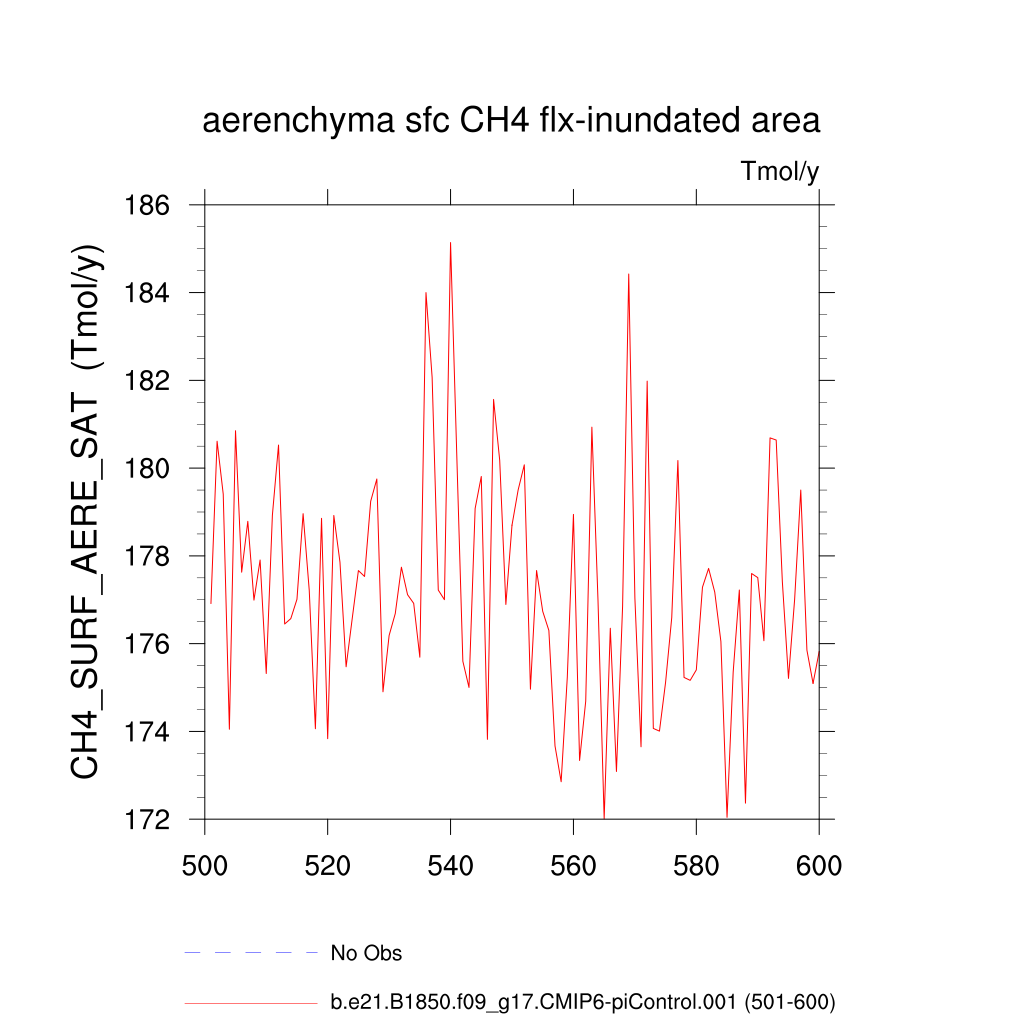 aerenchyma sfc CH4 flx-inundated area

Tmol/y

CH4_SURF_AERE_SAT (Tmol/y)

186
184
182
180
178
176
174
172

500 520 540 560 580 600

No Obs

b.e21.B1850.f09_g17.CMIP6-piControl.001 (501-600)